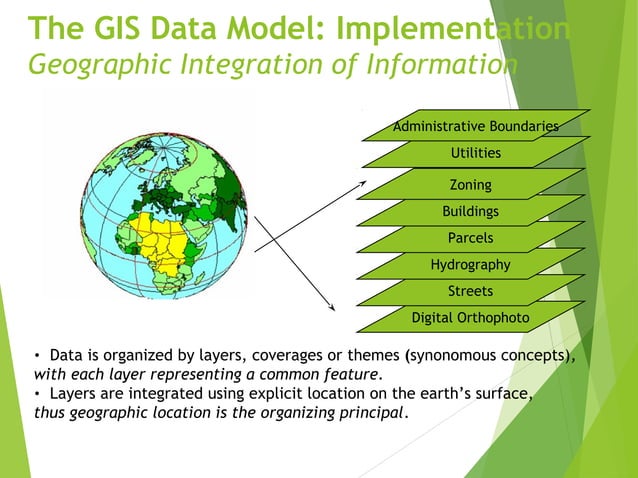 The GIS Data Model: Implementation
Geographic Integration of Information

Administrative Boundaries
Utilities
Zoning
Buildings
Parcels
Hydrography
Streets
Digital Orthophoto

• Data is organized by layers, coverages or themes (synonomous concepts), with each layer representing a common feature.
• Layers are integrated using explicit location on the earth's surface, thus geographic location is the organizing principal.